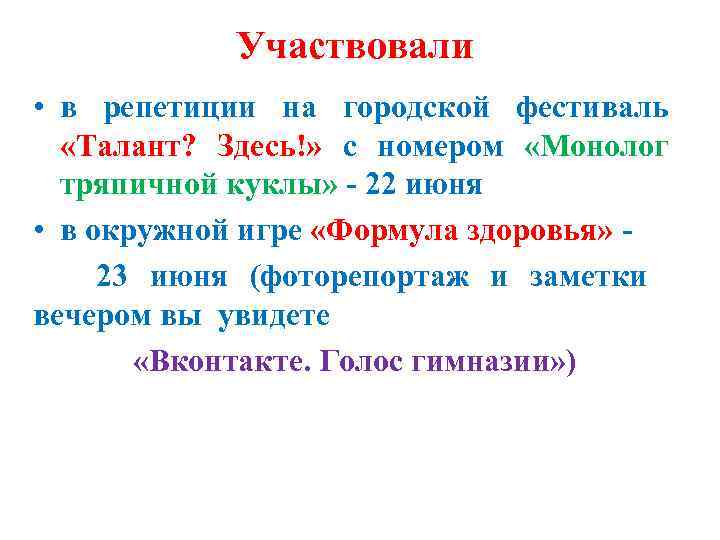 Участвовали

• в репетиции на городской фестиваль «Талант? Здесь!» с номером «Монолог тряпичной куклы» - 22 июня

• в окружной игре «Формула здоровья» -

23 июня (фоторепортаж и заметки вечером вы увидете

«Вконтакте. Голос гимназии»)